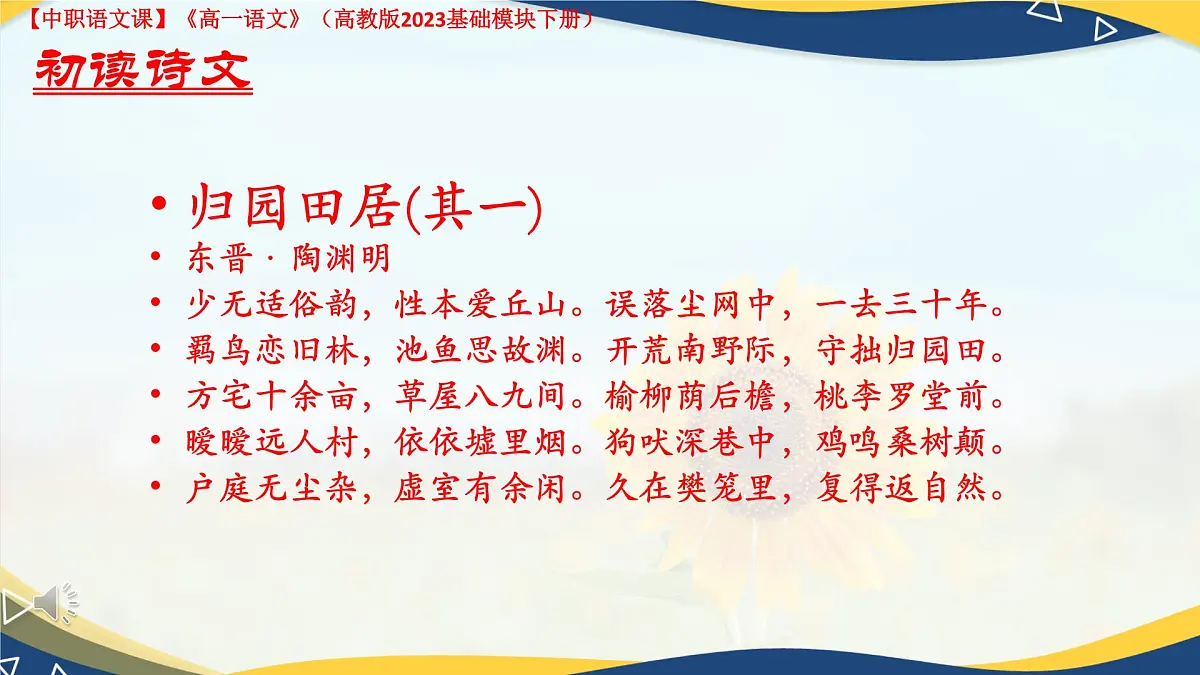 【中职语文课】《高一语文》（高教版2023基础模块下册）

初读诗文

• 归园田居(其一)
• 东晋 · 陶渊明
• 少无适俗韵，性本爱丘山。误落尘网中，一去三十年。
• 羁鸟恋旧林，池鱼思故渊。开荒南野际，守拙归园田。
• 方宅十余亩，草屋八九间。榆柳荫后檐，桃李罗堂前。
• 暧暧远人村，依依墟里烟。狗吠深巷中，鸡鸣桑树颠。
• 户庭无尘杂，虚室有余闲。久在樊笼里，复得返自然。